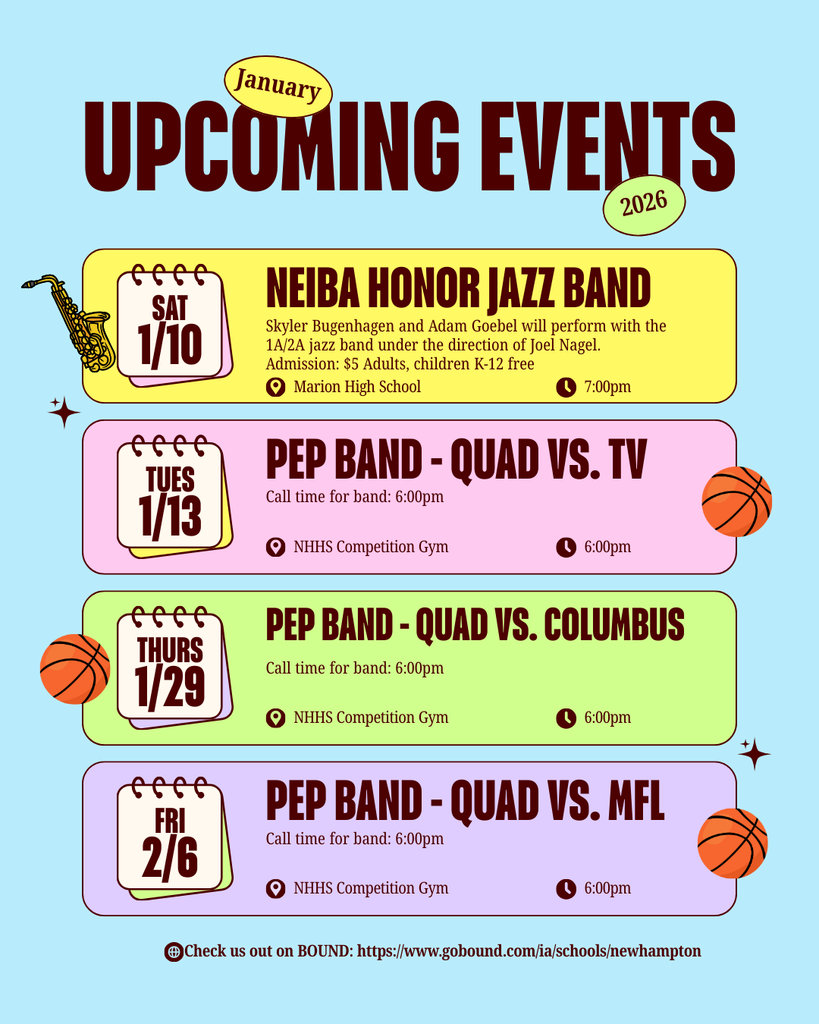 January
UPCOMING EVENTS
2026

SAT
1/10

NEIBA HONOR JAZZ BAND
Skyler Bugenhagen and Adam Goebel will perform with the 1A/2A jazz band under the direction of Joel Nagel.
Admission: $5 Adults, children K-12 free
Marion High School
7:00pm

TUES
1/13

PEP BAND - QUAD VS. TV
Call time for band: 6:00pm
NHHS Competition Gym
6:00pm

THURS
1/29

PEP BAND - QUAD VS. COLUMBUS
Call time for band: 6:00pm
NHHS Competition Gym
6:00pm

FRI
2/6

PEP BAND - QUAD VS. MFL
Call time for band: 6:00pm
NHHS Competition Gym
6:00pm

Check us out on BOUND: https://www.gobound.com/ia/schools/newhampton